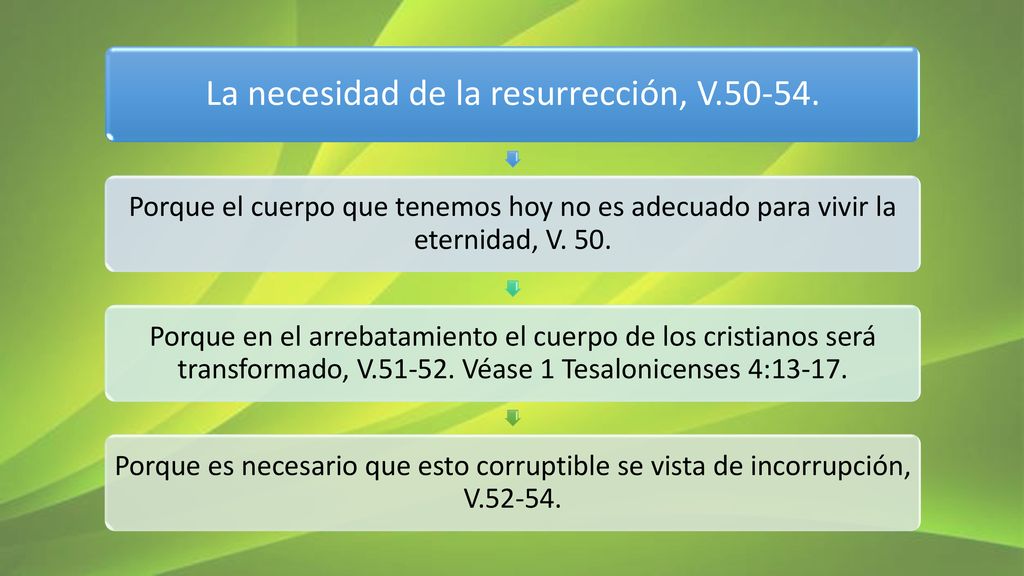 La necesidad de la resurrección, V.50-54.

Porque el cuerpo que tenemos hoy no es adecuado para vivir la eternidad, V. 50.

Porque en el arrebatamiento el cuerpo de los cristianos será transformado, V.51-52. Véase 1 Tesalonicenses 4:13-17.

Porque es necesario que esto corruptible se vista de incorrupción, V.52-54.